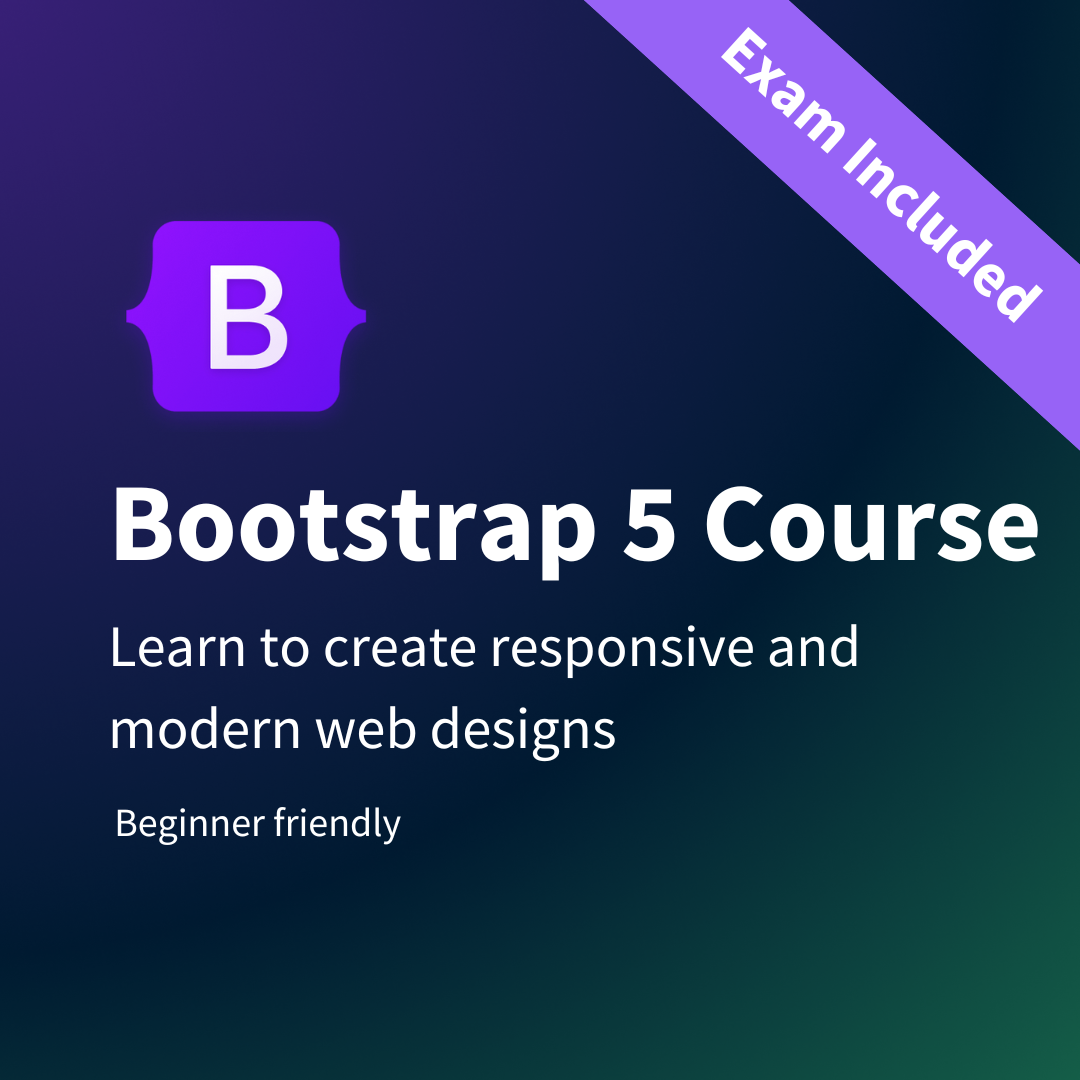 Exam Included

B

Bootstrap 5 Course

Learn to create responsive and modern web designs

Beginner friendly